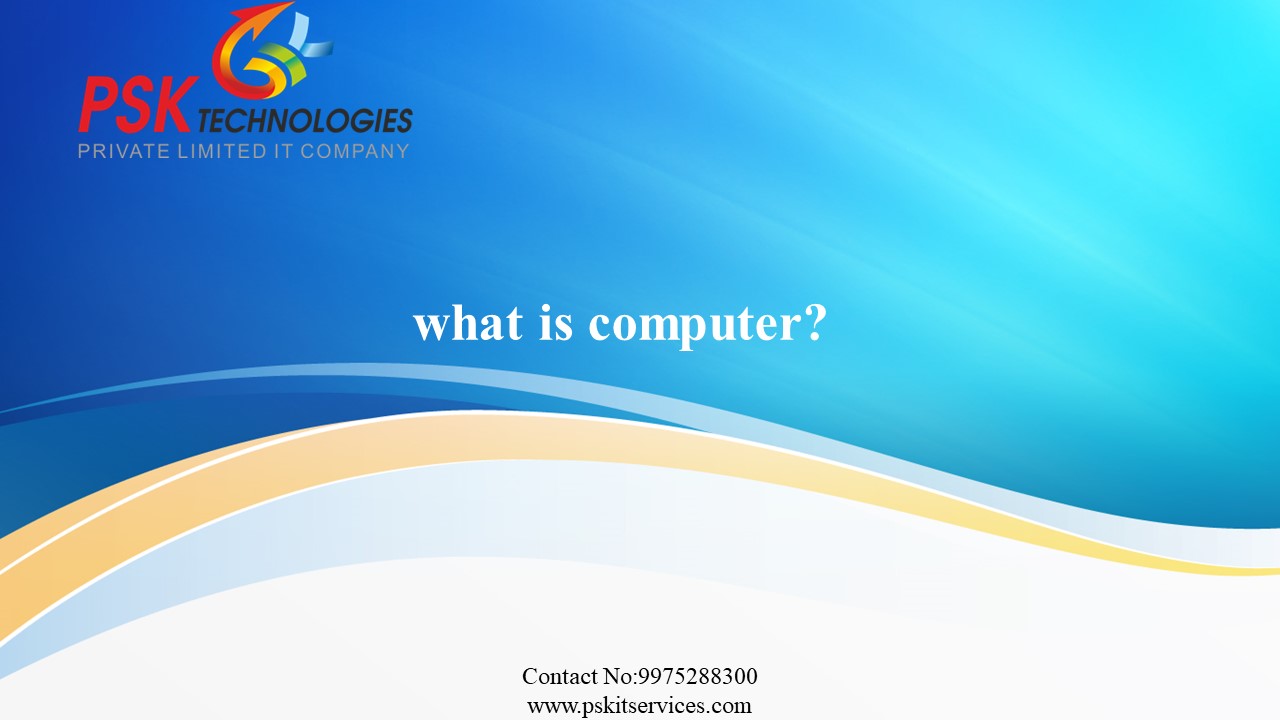 PSK TECHNOLOGIES
PRIVATE LIMITED IT COMPANY

what is computer?

Contact No:9975288300
www.pskitservices.com